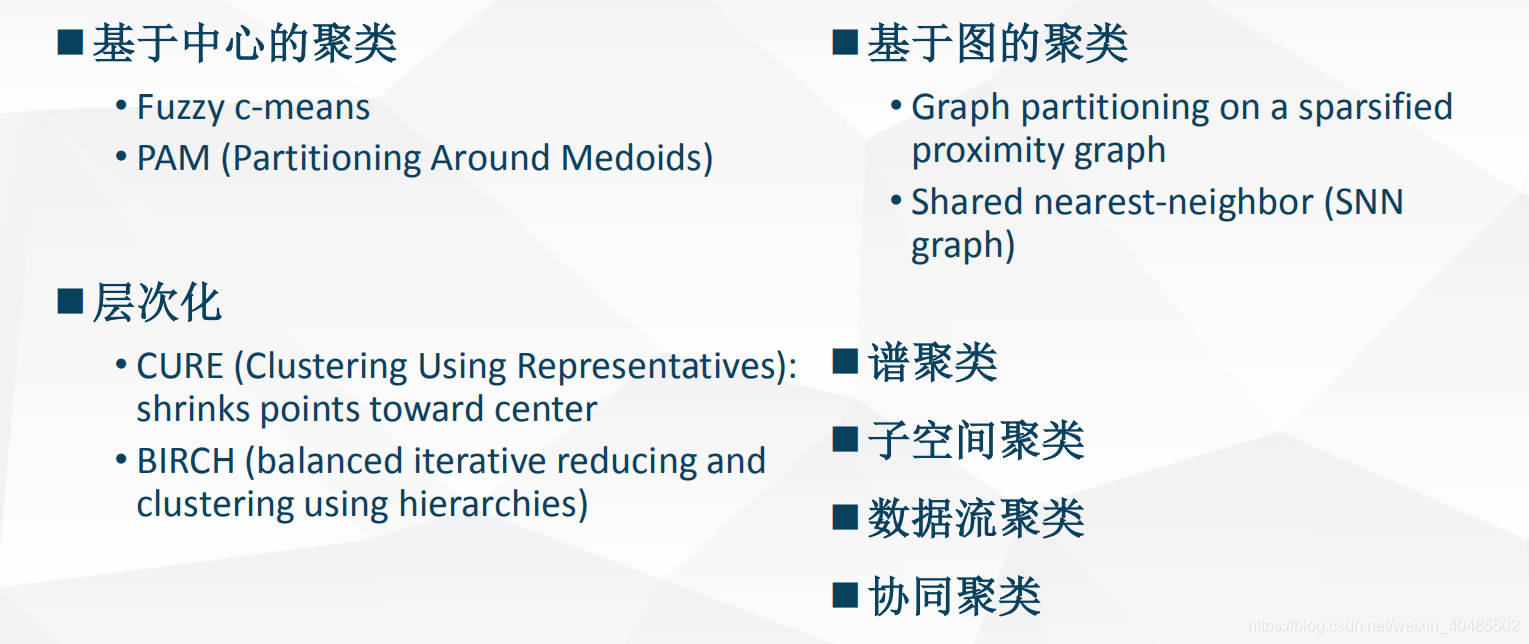 ■基于中心的聚类

• Fuzzy c-means
• PAM (Partitioning Around Medoids)

■层次化

• CURE (Clustering Using Representatives): shrinks points toward center
• BIRCH (balanced iterative reducing and clustering using hierarchies)

■基于图的聚类

• Graph partitioning on a sparsified proximity graph
• Shared nearest-neighbor (SNN graph)

■谱聚类

■子空间聚类

■数据流聚类

■协同聚类

https://blog.csdn.net/weixin_40485502